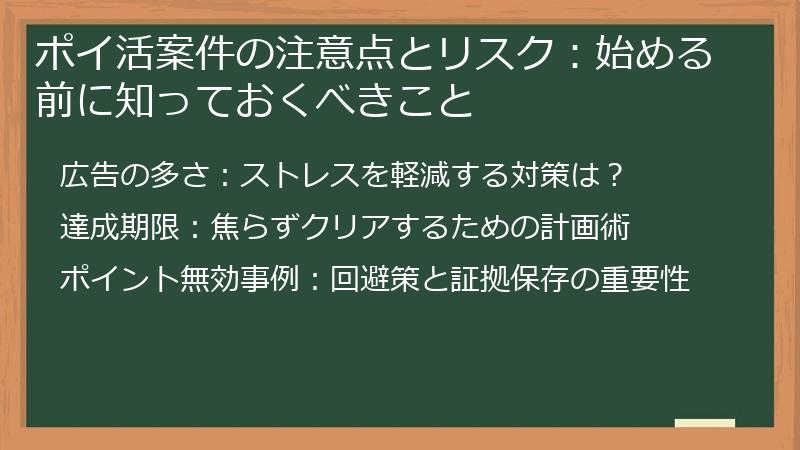 ポイ活案件の注意点とリスク：始める前に知っておくべきこと

広告の多さ：ストレスを軽減する対策は？

達成期限：焦らずクリアするための計画術

ポイント無効事例：回避策と証拠保存の重要性